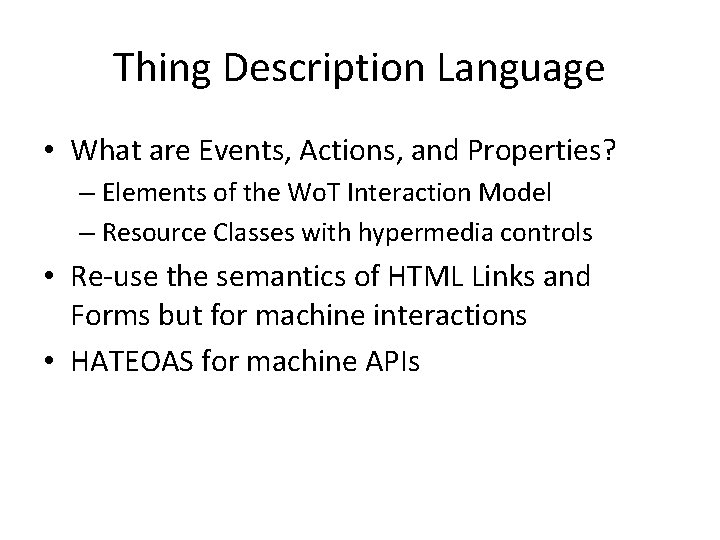 Thing Description Language

• What are Events, Actions, and Properties?
– Elements of the WoT Interaction Model
– Resource Classes with hypermedia controls

• Re-use the semantics of HTML Links and Forms but for machine interactions

• HATEOAS for machine APIs